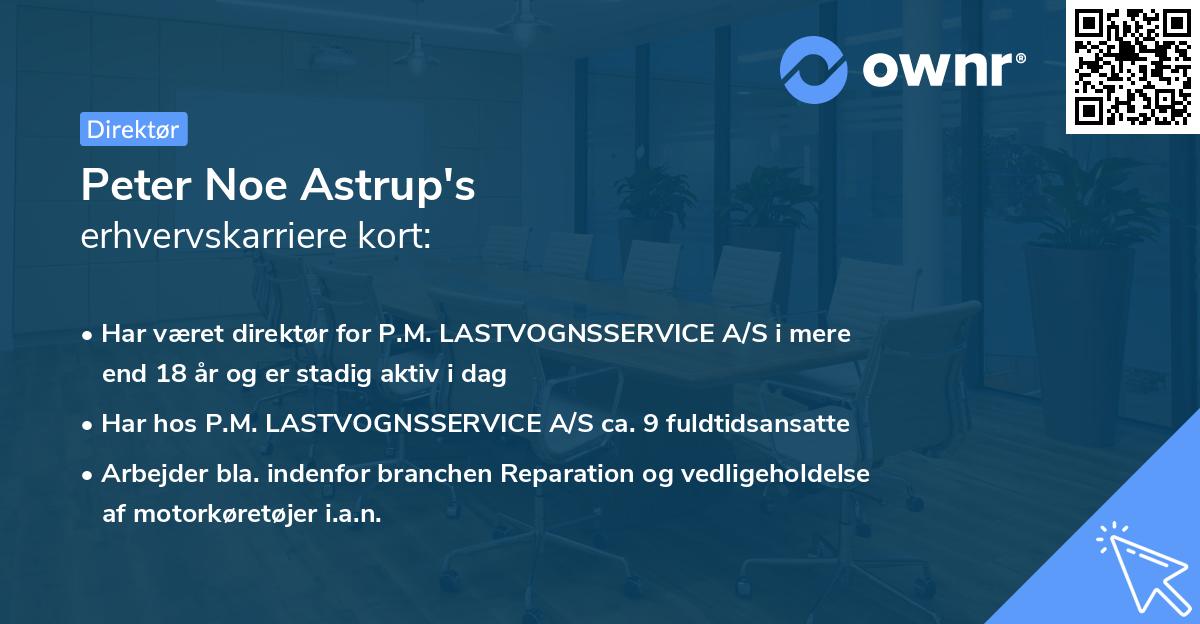 ownr®

Direktør

Peter Noe Astrup's
erhvervskarriere kort:

• Har været direktør for P.M. LASTVOGNSSERVICE A/S i mere end 18 år og er stadig aktiv i dag

• Har hos P.M. LASTVOGNSSERVICE A/S ca. 9 fuldtidsansatte

• Arbejder bla. indenfor branchen Reparation og vedligeholdelse af motorkøretøjer i.a.n.